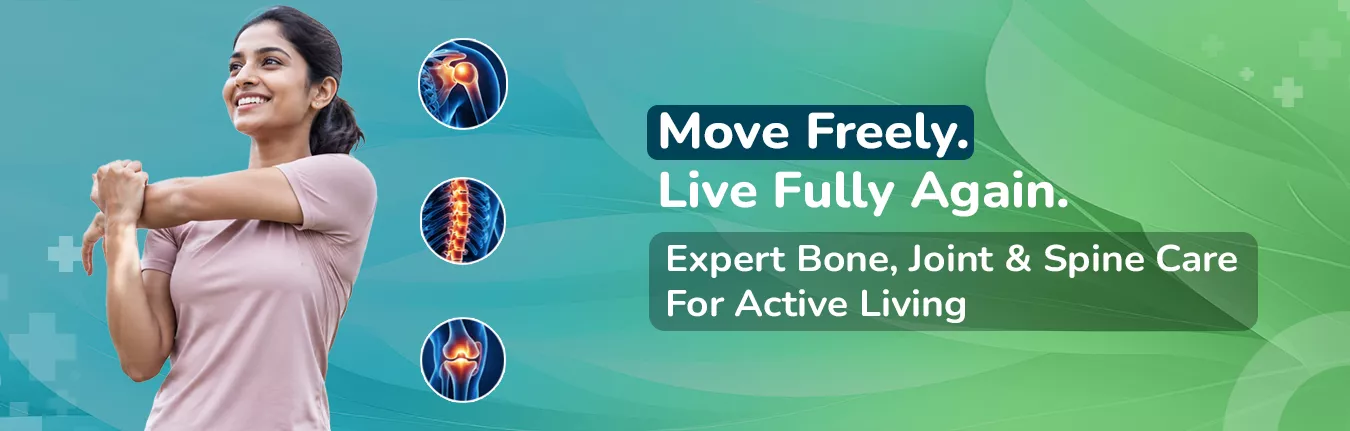 Move Freely.
Live Fully Again.

Expert Bone, Joint & Spine Care For Active Living